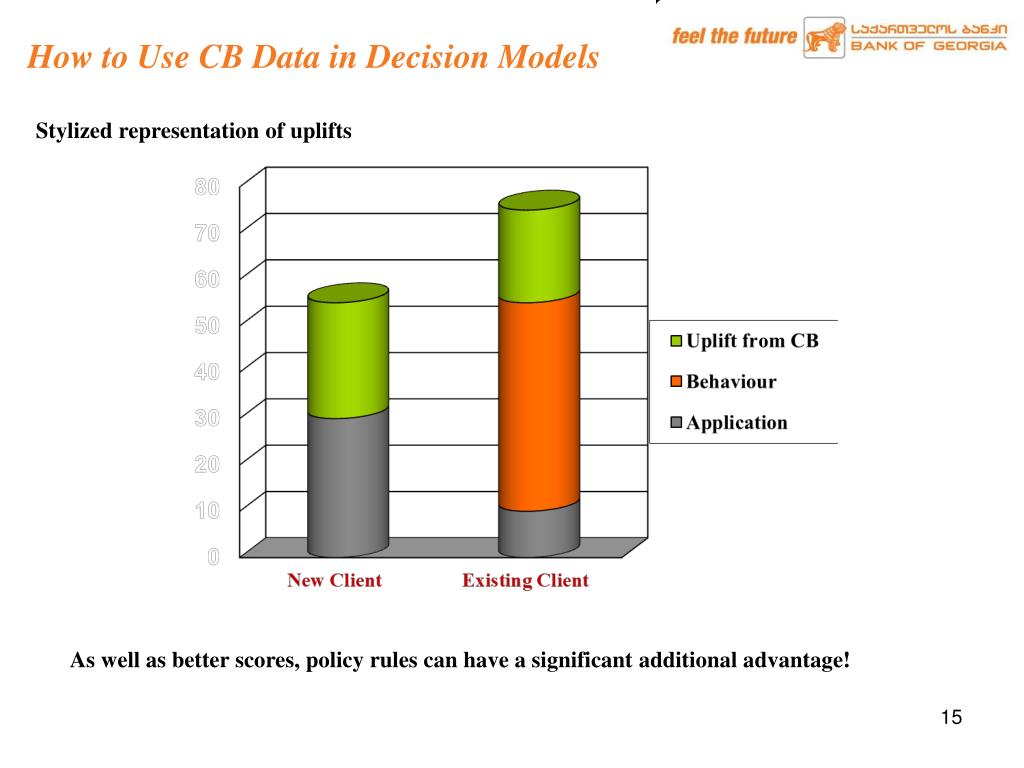 How to Use CB Data in Decision Models

feel the future

საქართველოს ბანკი
BANK OF GEORGIA

Stylized representation of uplifts

80
70
60
50
40
30
20
10
0

New Client
Existing Client

Uplift from CB
Behaviour
Application

As well as better scores, policy rules can have a significant additional advantage!

15